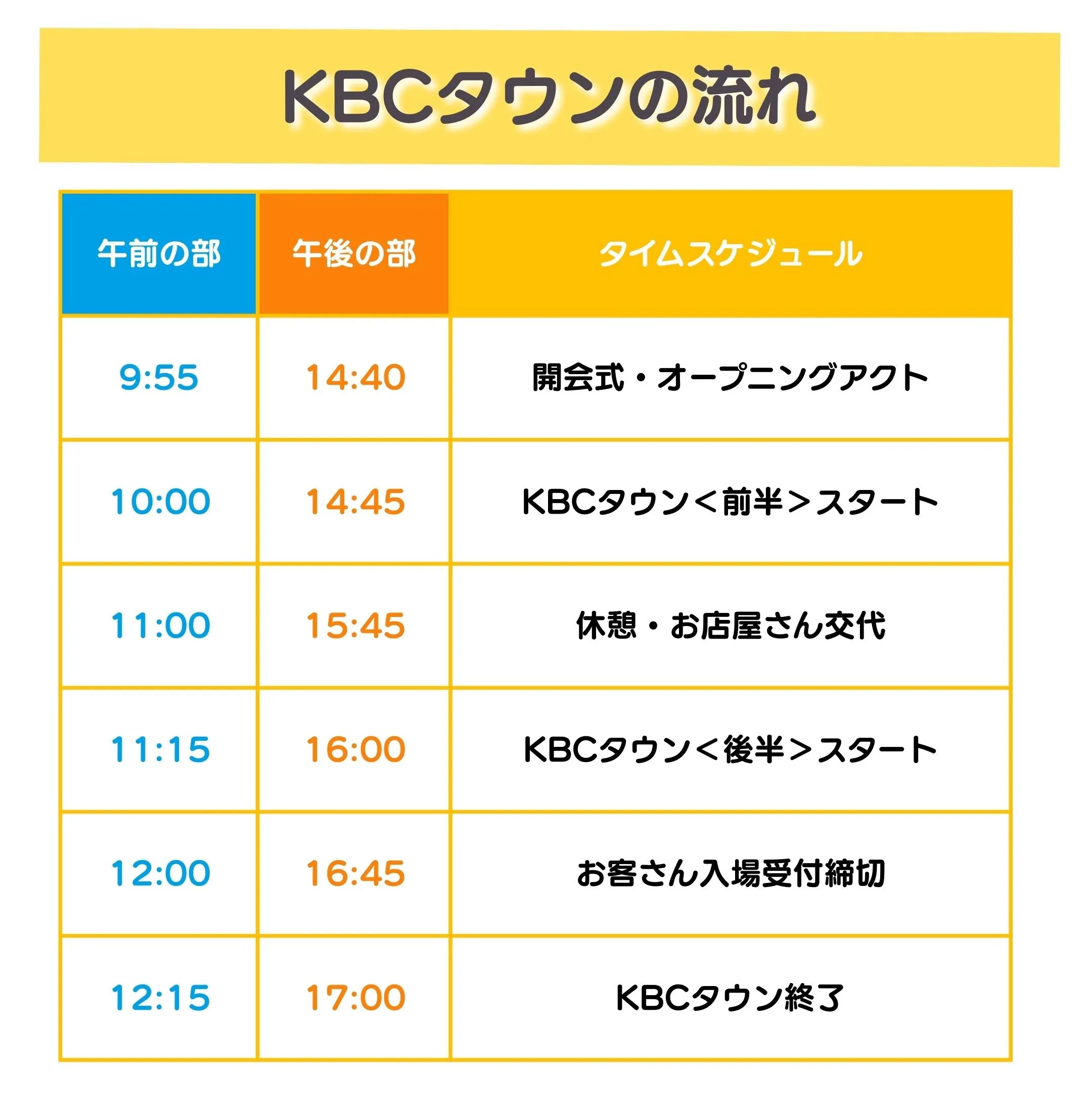 KBCタウンの流れ

| 午前の部 | 午後の部 | タイムスケジュール |
|---|---|---|
| 9:55 | 14:40 | 開会式・オープニングアクト |
| 10:00 | 14:45 | KBCタウン＜前半＞スタート |
| 11:00 | 15:45 | 休憩・お店屋さん交代 |
| 11:15 | 16:00 | KBCタウン＜後半＞スタート |
| 12:00 | 16:45 | お客さん入場受付締切 |
| 12:15 | 17:00 | KBCタウン終了 |